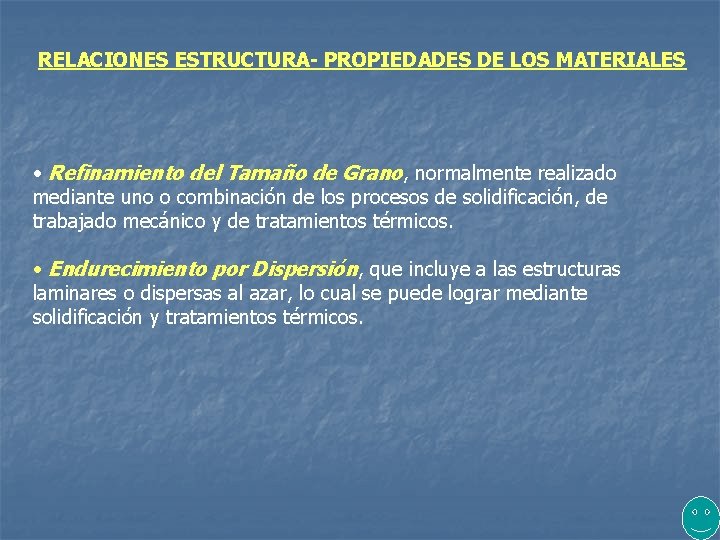 RELACIONES ESTRUCTURA- PROPIEDADES DE LOS MATERIALES

• Refinamiento del Tamaño de Grano, normalmente realizado mediante uno o combinación de los procesos de solidificación, de trabajado mecánico y de tratamientos térmicos.

• Endurecimiento por Dispersión, que incluye a las estructuras laminares o dispersas al azar, lo cual se puede lograr mediante solidificación y tratamientos térmicos.